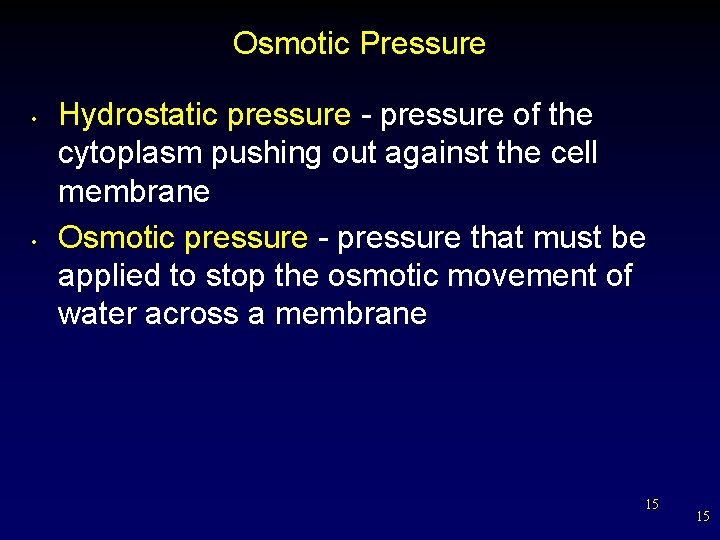 Osmotic Pressure

• Hydrostatic pressure - pressure of the cytoplasm pushing out against the cell membrane

• Osmotic pressure - pressure that must be applied to stop the osmotic movement of water across a membrane

15

15